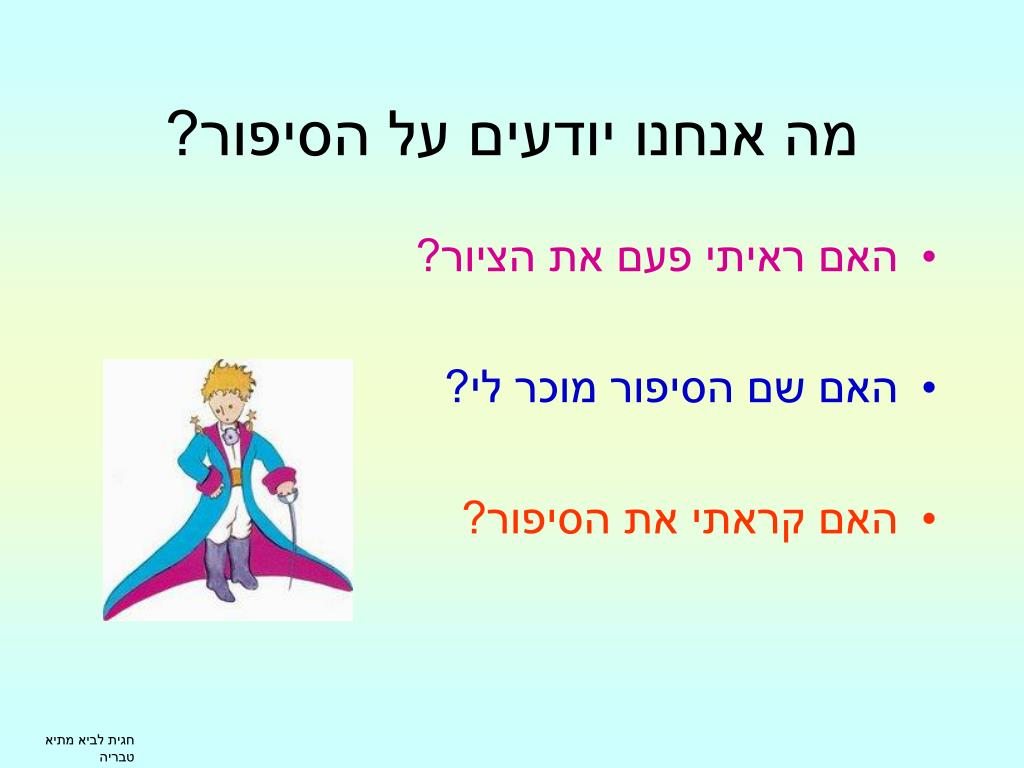 מה אנחנו יודעים על הסיפור?

• האם ראיתי פעם את הציור?

• האם שם הסיפור מוכר לי?

• האם קראתי את הסיפור?

חגית לביא מתיא
טבריה